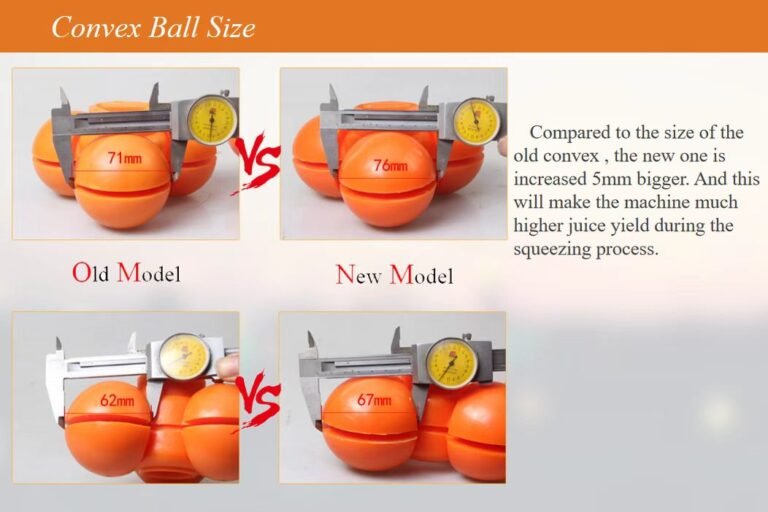 Convex Ball Size

71mm

VS

76mm

Compared to the size of the old convex , the new one is increased 5mm bigger. And this will make the machine much higher juice yield during the squeezing process.

Old Model

New Model

62mm

VS

67mm